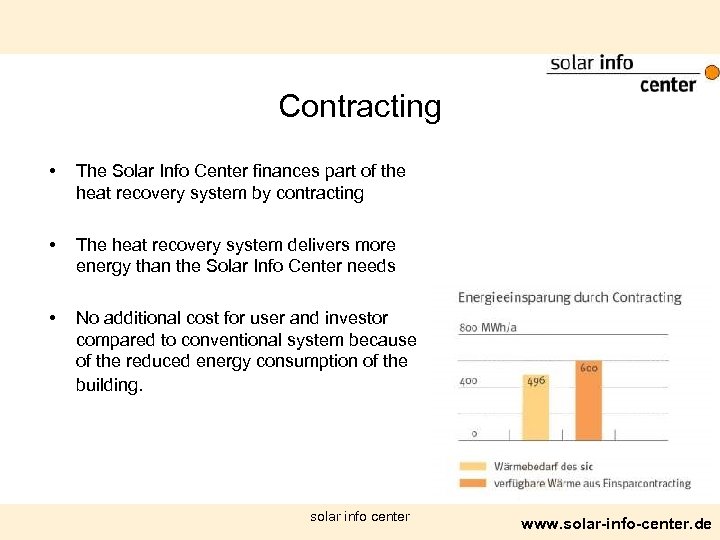 solar info
center

Contracting

• The Solar Info Center finances part of the heat recovery system by contracting

• The heat recovery system delivers more energy than the Solar Info Center needs

• No additional cost for user and investor compared to conventional system because of the reduced energy consumption of the building.

Energieeinsparung durch Contracting

800 MWh/a

400

0

496

600

Wärmebedarf des sic

verfügbare Wärme aus Einsparcontracting

solar info center

www.solar-info-center.de